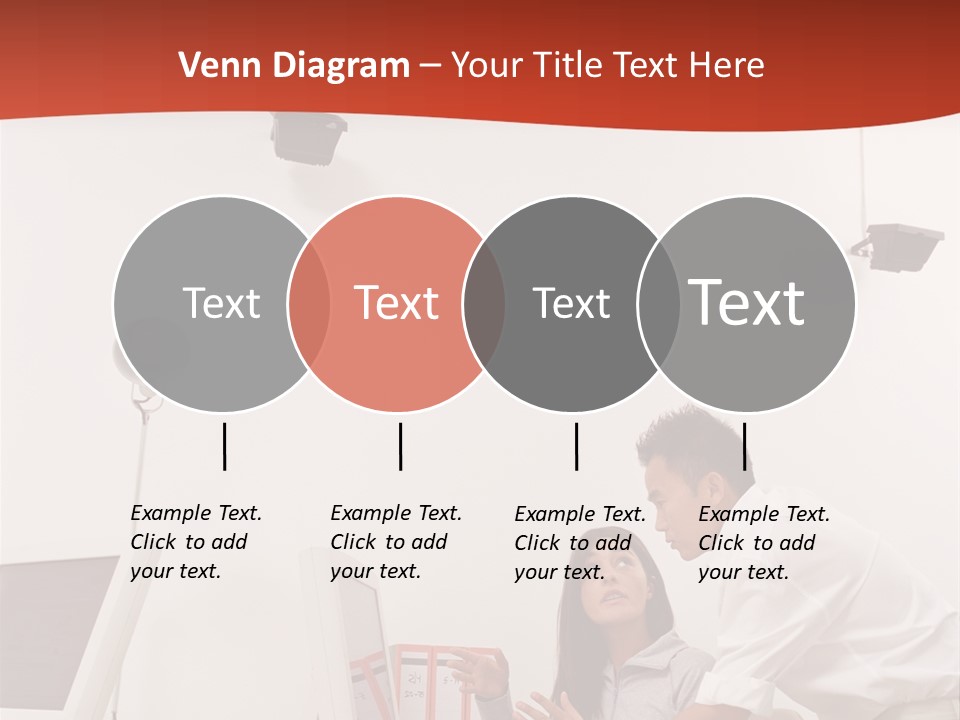 Venn Diagram – Your Title Text Here

Text

Text

Text

Text

Example Text. Click to add your text.

Example Text. Click to add your text.

Example Text. Click to add your text.

Example Text. Click to add your text.